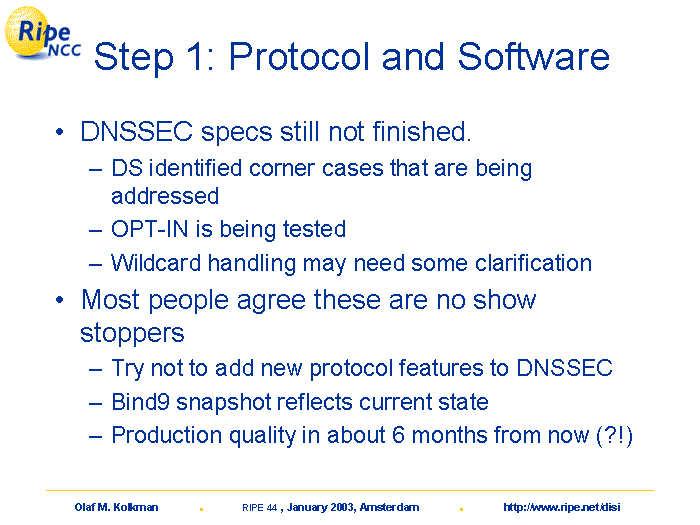 Ripe NCC

Step 1: Protocol and Software

• DNSSEC specs still not finished.
– DS identified corner cases that are being addressed
– OPT-IN is being tested
– Wildcard handling may need some clarification
• Most people agree these are no show stoppers
– Try not to add new protocol features to DNSSEC
– Bind9 snapshot reflects current state
– Production quality in about 6 months from now (?!)

Olaf M. Kolkman . RIPE 44 , January 2003, Amsterdam . http://www.ripe.net/disi